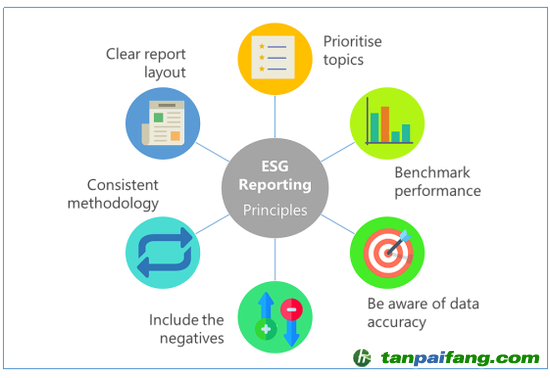 ESG Reporting Principles

Prioritise topics

Benchmark performance

Be aware of data accuracy

Include the negatives

Consistent methodology

Clear report layout

tanpaifang.com